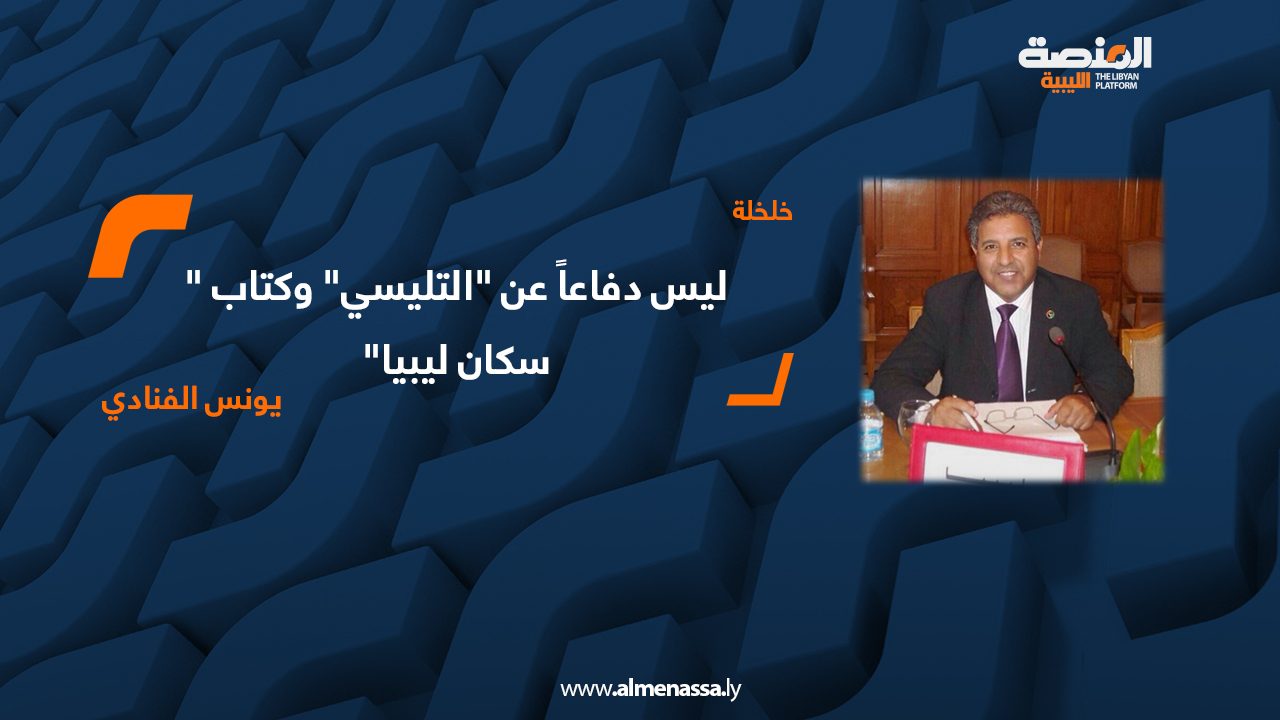 المنصة الليبية
THE LIBYAN PLATFORM

خلخلة

ليس دفاعاً عن "التليسي" وكتاب " سكان ليبيا"

يونس الفنادي

www.almenassa.ly